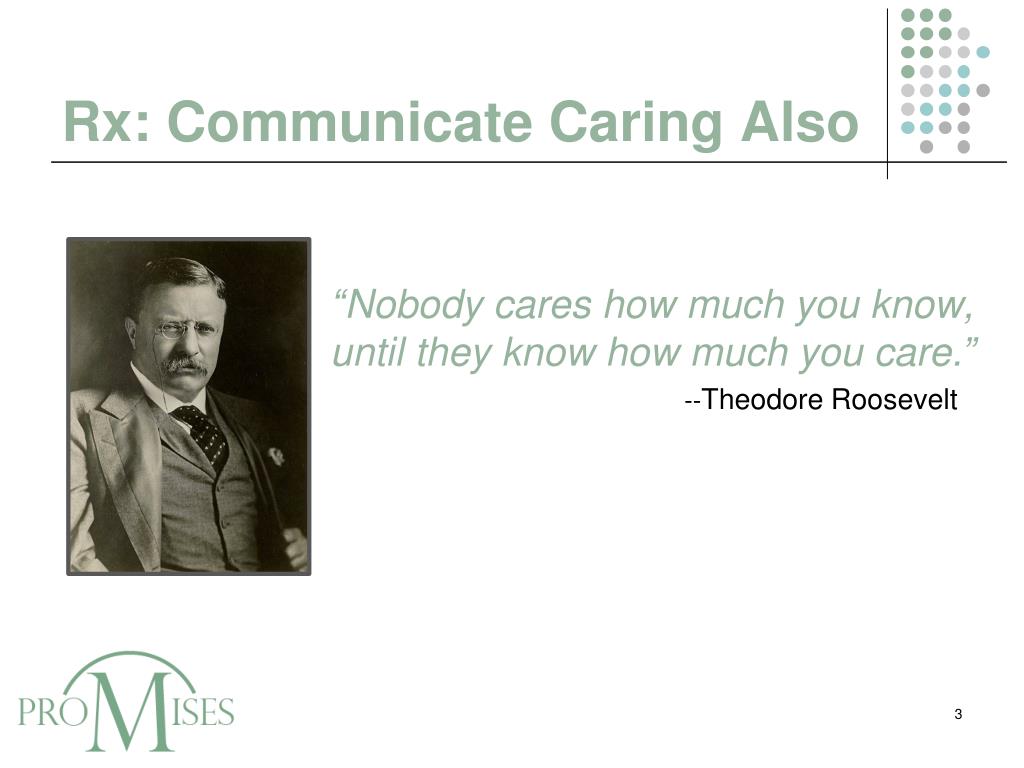 Rx: Communicate Caring Also

“Nobody cares how much you know, until they know how much you care.”

--Theodore Roosevelt

PROMISES

3